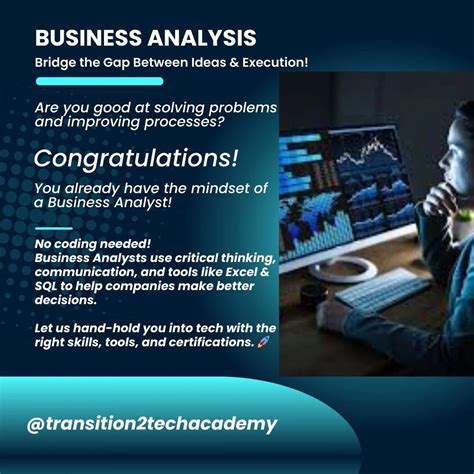 BUSINESS ANALYSIS
Bridge the Gap Between Ideas & Execution!

Are you good at solving problems and improving processes?

Congratulations!

You already have the mindset of a Business Analyst!

No coding needed!
Business Analysts use critical thinking, communication, and tools like Excel & SQL to help companies make better decisions.

Let us hand-hold you into tech with the right skills, tools, and certifications. 🚀

@transition2techacademy